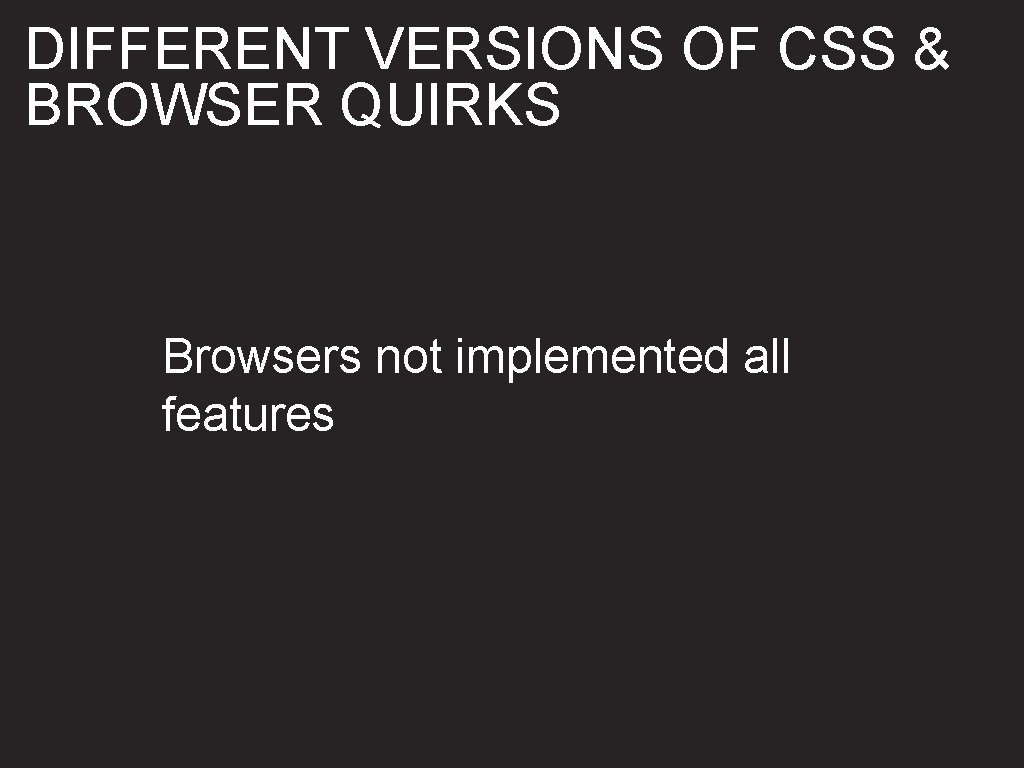 DIFFERENT VERSIONS OF CSS & BROWSER QUIRKS

Browsers not implemented all features